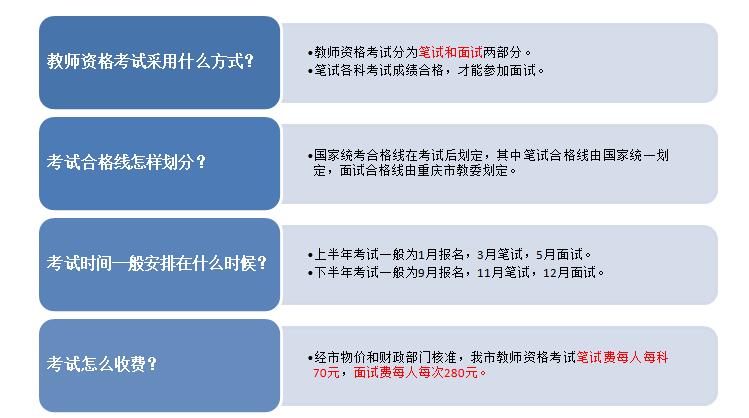 教师资格考试采用什么方式?

•教师资格考试分为笔试和面试两部分。
•笔试各科考试成绩合格，才能参加面试。

考试合格线怎样划分？

•国家统考合格线在考试后划定，其中笔试合格线由国家统一划定，面试合格线由重庆市教委划定。

考试时间一般安排在什么时候？

•上半年考试一般为1月报名，3月笔试，5月面试。
•下半年考试一般为9月报名，11月笔试，12月面试。

考试怎么收费?

•经市物价和财政部门核准，我市教师资格考试笔试费每人每科70元，面试费每人每次280元。